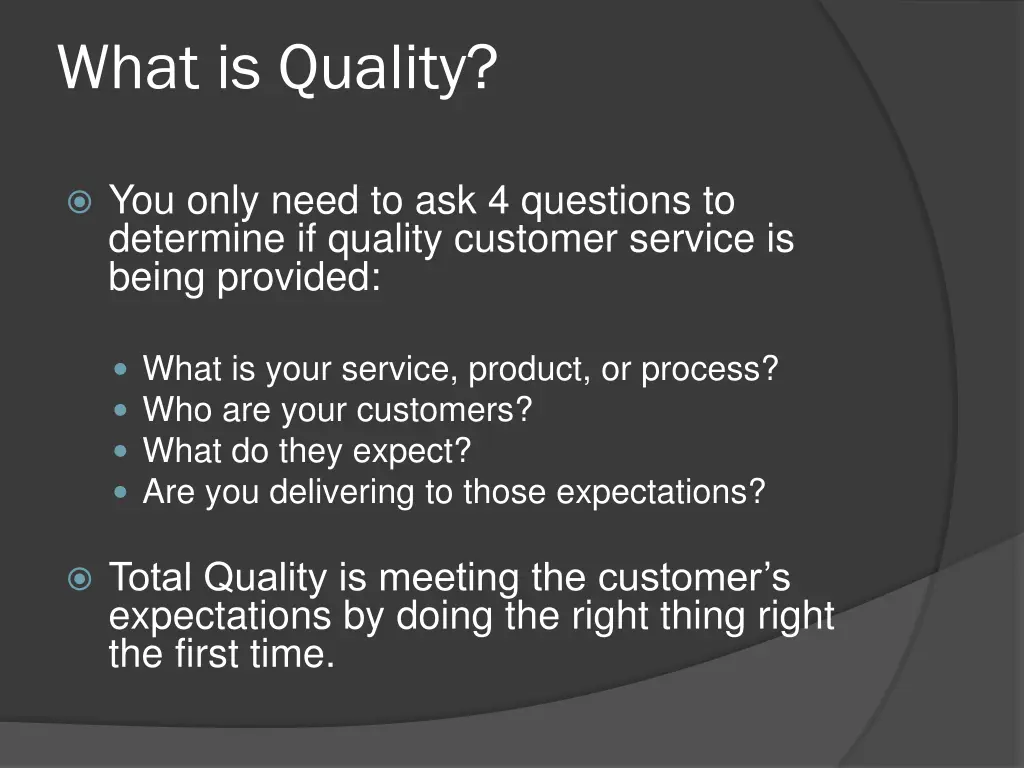 What is Quality?

You only need to ask 4 questions to determine if quality customer service is being provided:

What is your service, product, or process?
Who are your customers?
What do they expect?
Are you delivering to those expectations?

Total Quality is meeting the customer’s expectations by doing the right thing right the first time.